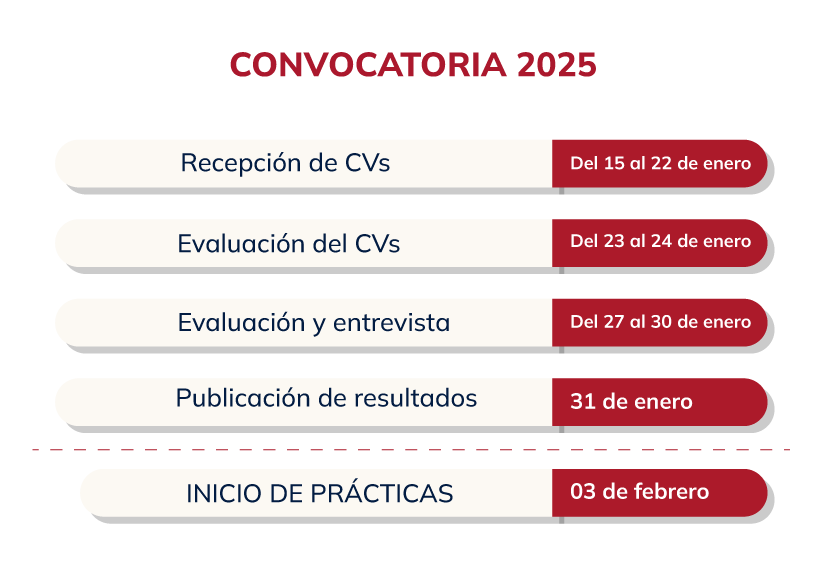 CONVOCATORIA 2025

Recepción de CVs
Del 15 al 22 de enero

Evaluación del CVs
Del 23 al 24 de enero

Evaluación y entrevista
Del 27 al 30 de enero

Publicación de resultados
31 de enero

INICIO DE PRÁCTICAS
03 de febrero